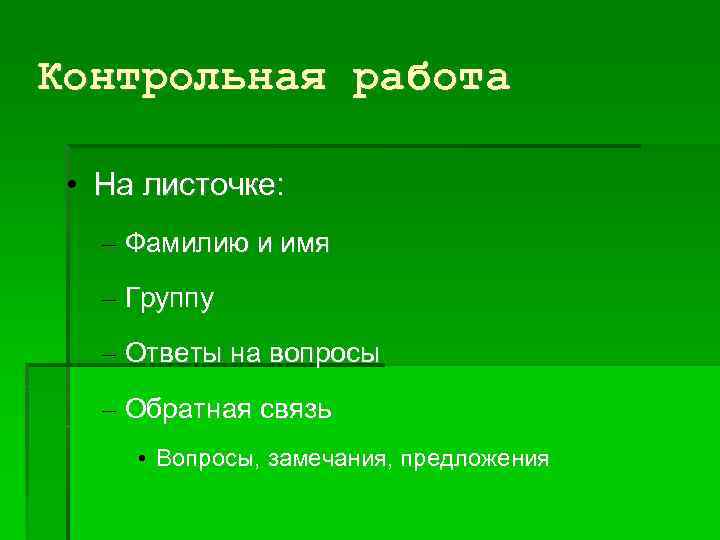 Контрольная работа

• На листочке:

– Фамилию и имя

– Группу

– Ответы на вопросы

– Обратная связь

• Вопросы, замечания, предложения